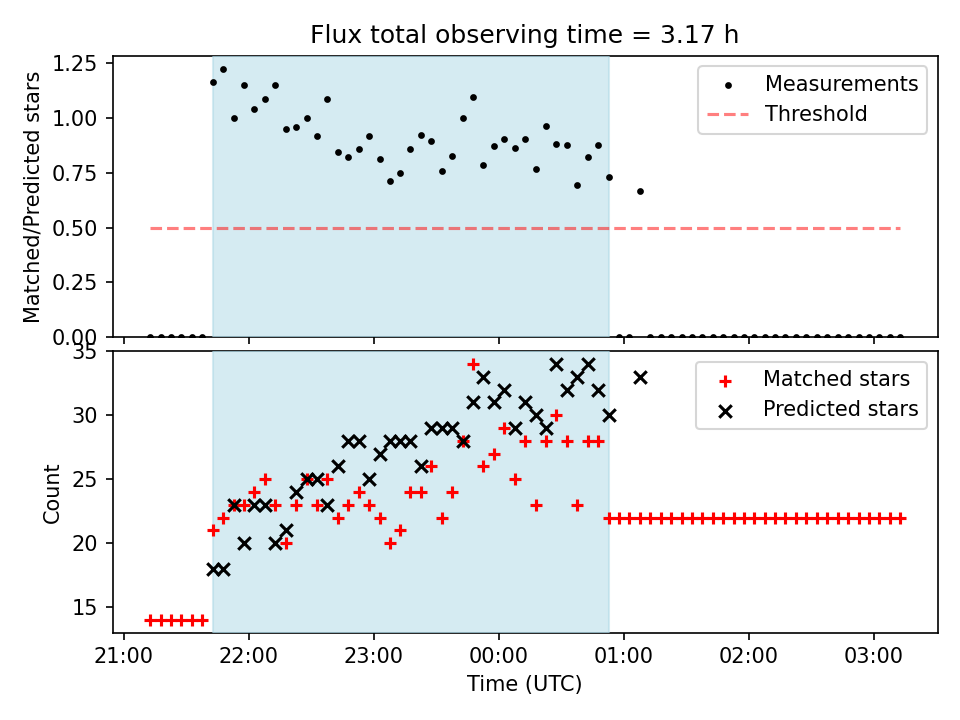 Flux total observing time = 3.17 h

Matched/Predicted stars

1.25
1.00
0.75
0.50
0.25
0.00

Measurements
Threshold

Count

35
30
25
20
15

Matched stars
Predicted stars

21:00
22:00
23:00
00:00
01:00
02:00
03:00

Time (UTC)